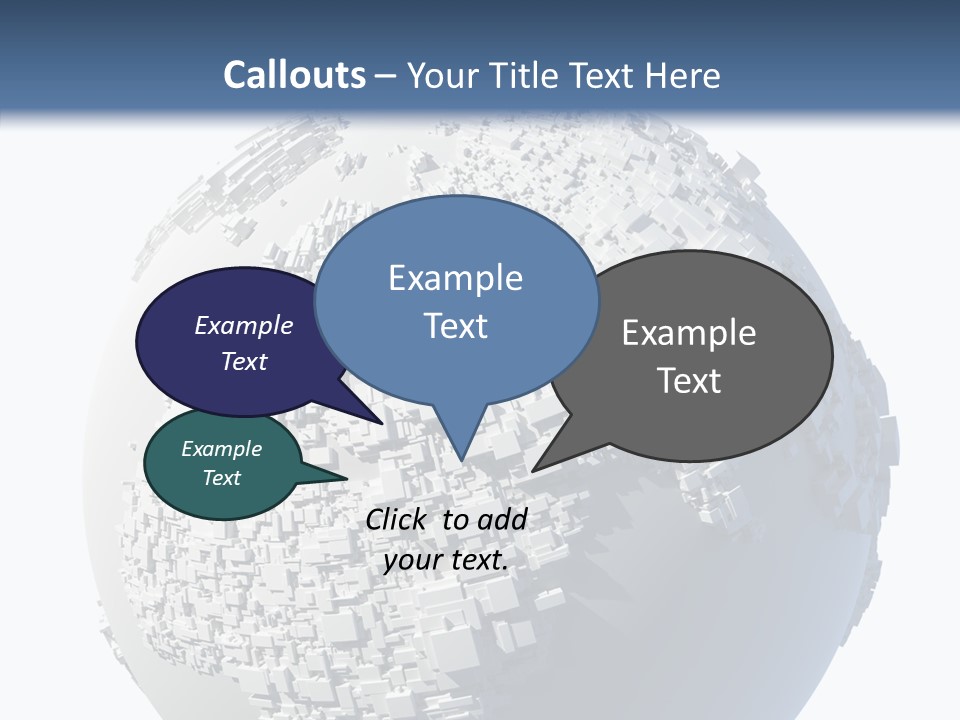 Callouts – Your Title Text Here

Example Text

Example Text

Example Text

Example Text

Click to add your text.